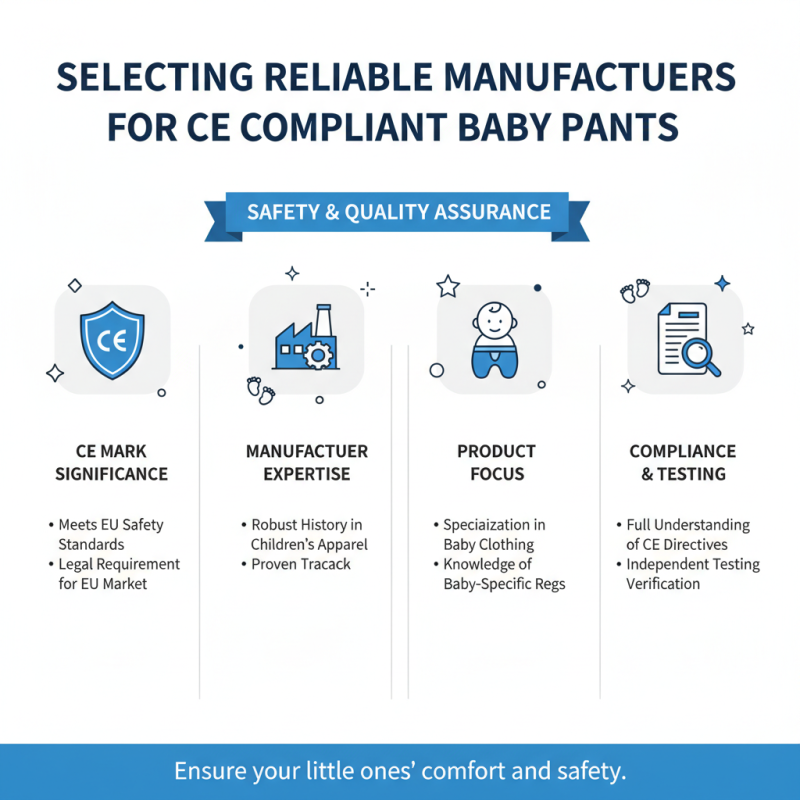 SELECTING RELIABLE MANUFACTUERS FOR CE COMPLIANT BABY PANTS

SAFETY & QUALITY ASSURANCE

CE

CE MARK SIGNIFICANCE

• Meets EU Safety Standards
• Legal Requirement for EU Market

MANUFACTUER EXPERTISE

• Robust History in Children's Apparel
• Proven Tracack

PRODUCT FOCUS

• Speciaization in Baby Clothing
• Knowledge of Baby-Specific Regs

COMPLIANCE & TESTING

• Full Understanding of CE Directives
• Independent Testing Verification

Ensure your little ones' comfort and safety.